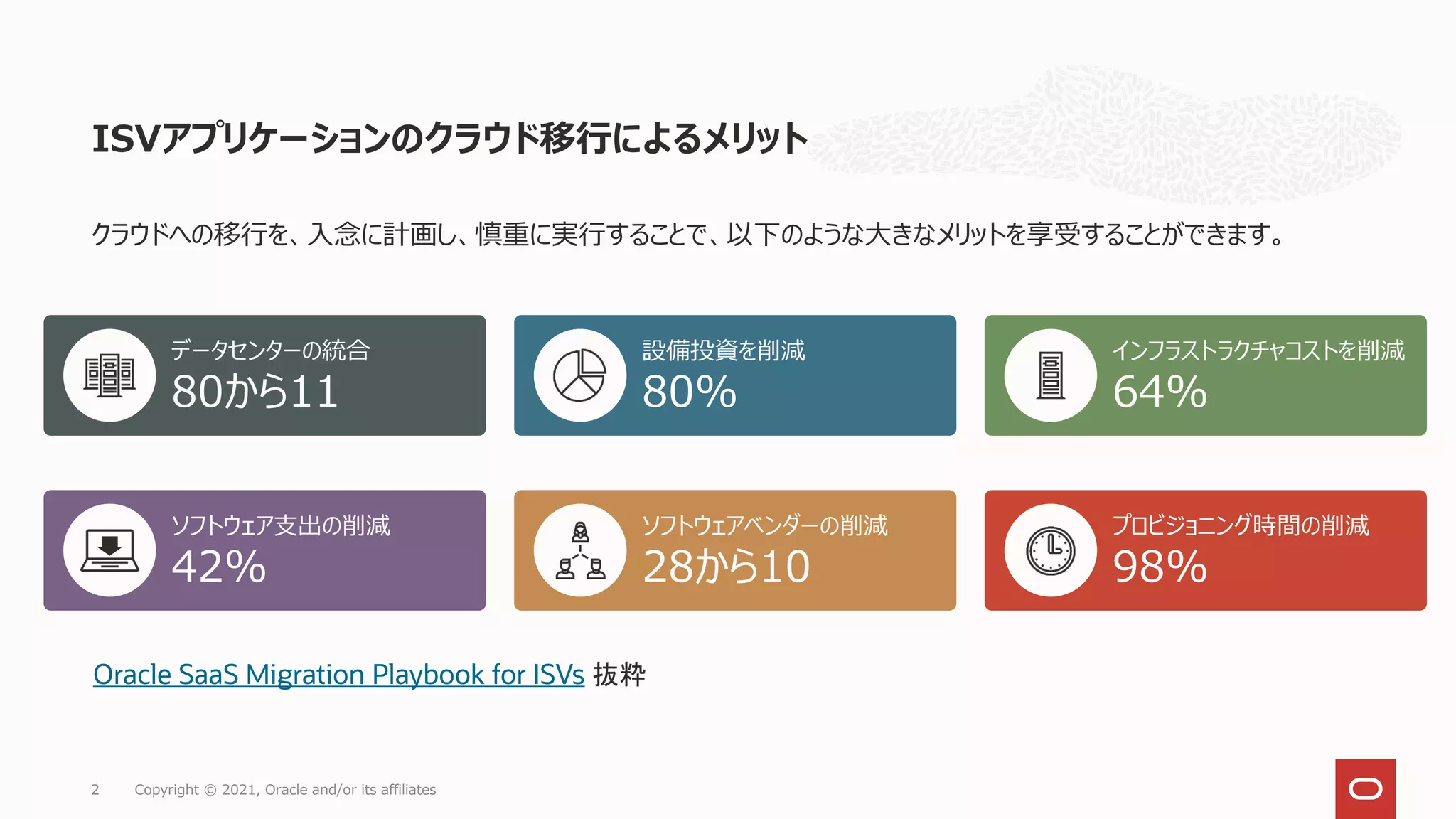 ISVアプリケーションのクラウド移行によるメリット

クラウドへの移行を、入念に計画し、慎重に実行することで、以下のような大きなメリットを享受することができます。

データセンターの統合
80から11

設備投資を削減
80%

インフラストラクチャコストを削減
64%

ソフトウェア支出の削減
42%

ソフトウェアベンダーの削減
28から10

プロビジョニング時間の削減
98%

Oracle SaaS Migration Playbook for ISVs 抜粋

2 Copyright © 2021, Oracle and/or its affiliates